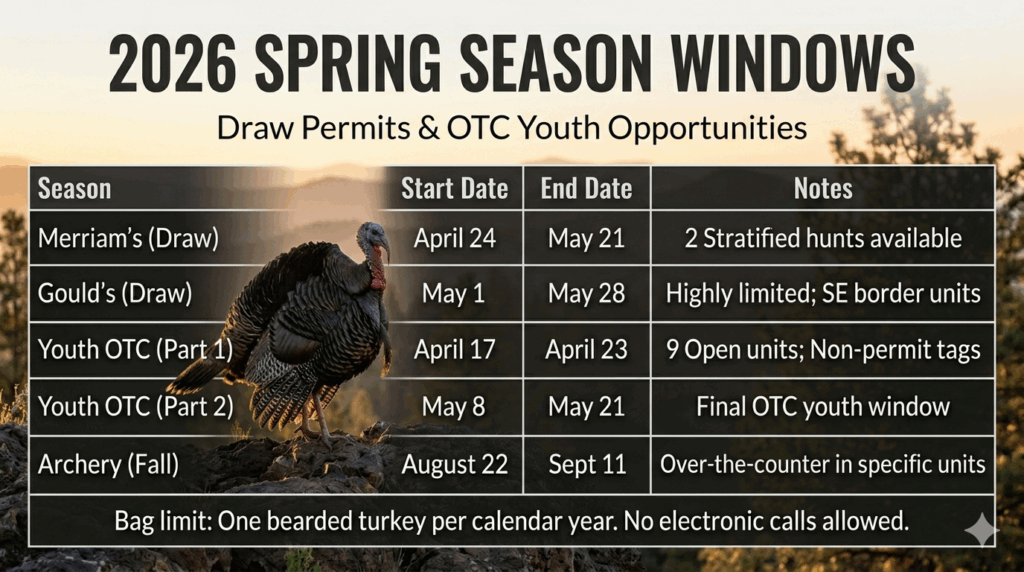 2026 SPRING SEASON WINDOWS

Draw Permits & OTC Youth Opportunities

| Season | Start Date | End Date | Notes |
|---|---|---|---|
| Merriam's (Draw) | April 24 | May 21 | 2 Stratified hunts available |
| Gould's (Draw) | May 1 | May 28 | Highly limited; SE border units |
| Youth OTC (Part 1) | April 17 | April 23 | 9 Open units; Non-permit tags |
| Youth OTC (Part 2) | May 8 | May 21 | Final OTC youth window |
| Archery (Fall) | August 22 | Sept 11 | Over-the-counter in specific units |

Bag limit: One bearded turkey per calendar year. No electronic calls allowed.